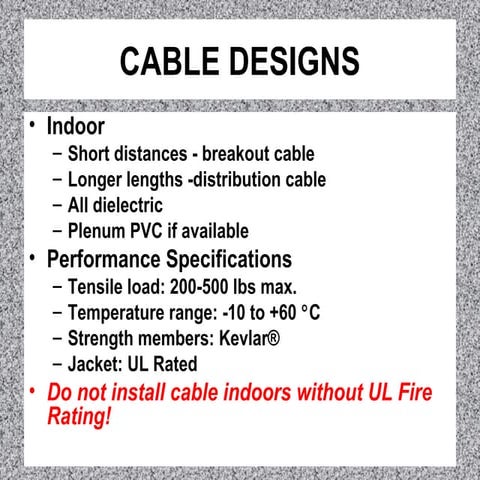 CABLE DESIGNS

• Indoor
 – Short distances - breakout cable
 – Longer lengths -distribution cable
 – All dielectric
 – Plenum PVC if available
• Performance Specifications
 – Tensile load: 200-500 lbs max.
 – Temperature range: -10 to +60 °C
 – Strength members: Kevlar®
 – Jacket: UL Rated
• Do not install cable indoors without UL Fire Rating!